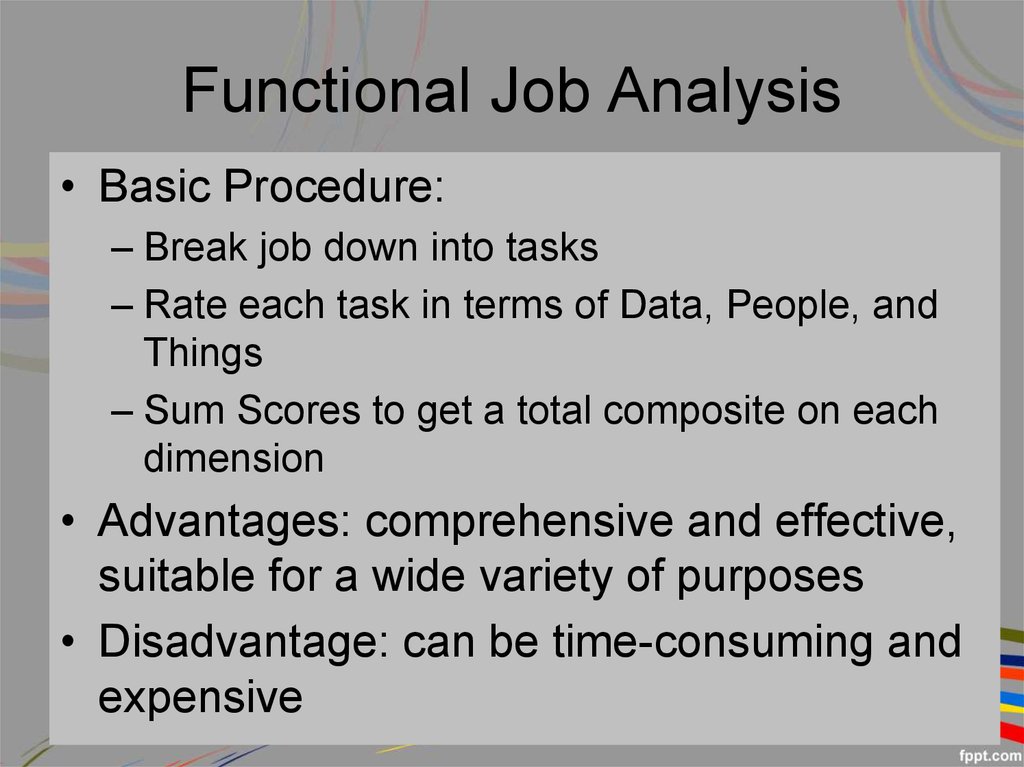 Functional Job Analysis

• Basic Procedure:
– Break job down into tasks
– Rate each task in terms of Data, People, and Things
– Sum Scores to get a total composite on each dimension
• Advantages: comprehensive and effective, suitable for a wide variety of purposes
• Disadvantage: can be time-consuming and expensive

fppt.com